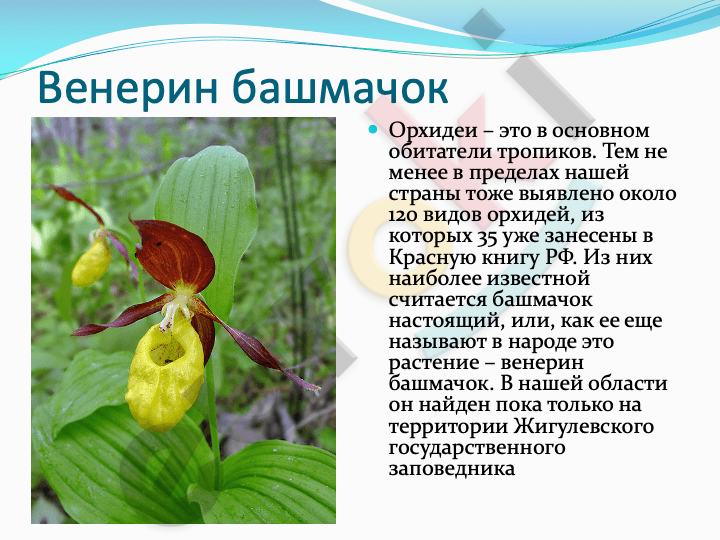 Венерин башмачок

Орхидеи – это в основном обитатели тропиков. Тем не менее в пределах нашей страны тоже выявлено около 120 видов орхидей, из которых 35 уже занесены в Красную книгу РФ. Из них наиболее известной считается башмачок настоящий, или, как ее еще называют в народе это растение – венерин башмачок. В нашей области он найден пока только на территории Жигулевского государственного заповедника